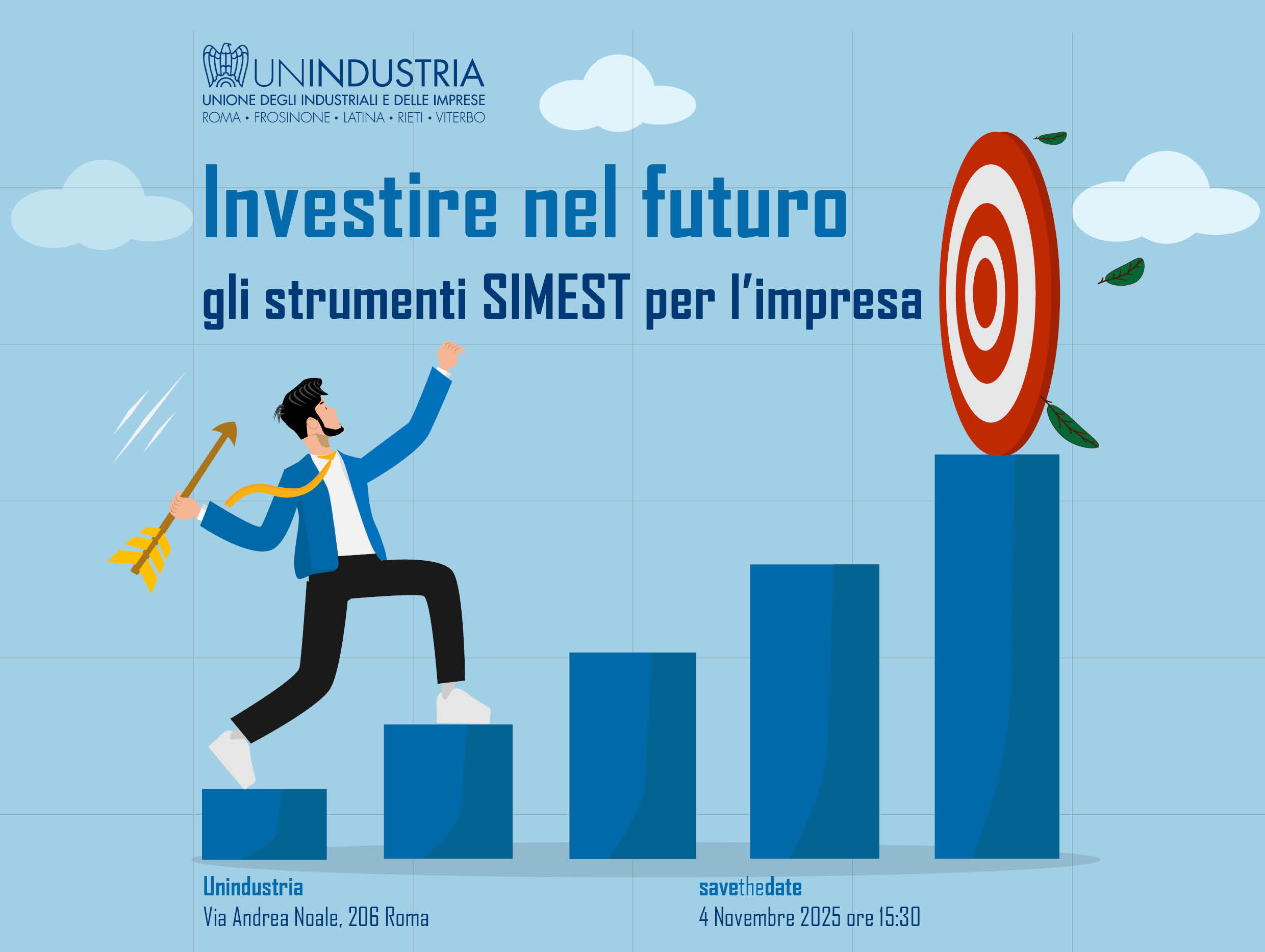 UNINDUSTRIA
UNIONE DEGLI INDUSTRIALI E DELLE IMPRESE
ROMA • FROSINONE • LATINA • RIETI • VITERBO

Investire nel futuro
gli strumenti SIMEST per l'impresa

Unindustria
Via Andrea Noale, 206 Roma

savethedate
4 Novembre 2025 ore 15:30